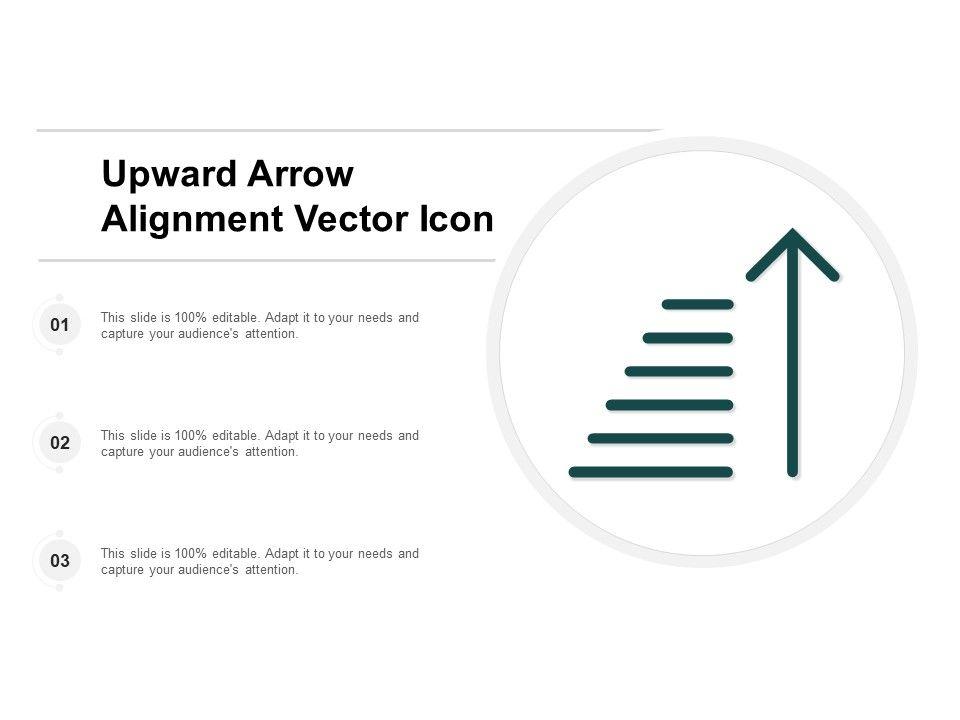 Upward Arrow Alignment Vector Icon

01

This slide is 100% editable. Adapt it to your needs and capture your audience's attention.

02

This slide is 100% editable. Adapt it to your needs and capture your audience's attention.

03

This slide is 100% editable. Adapt it to your needs and capture your audience's attention.